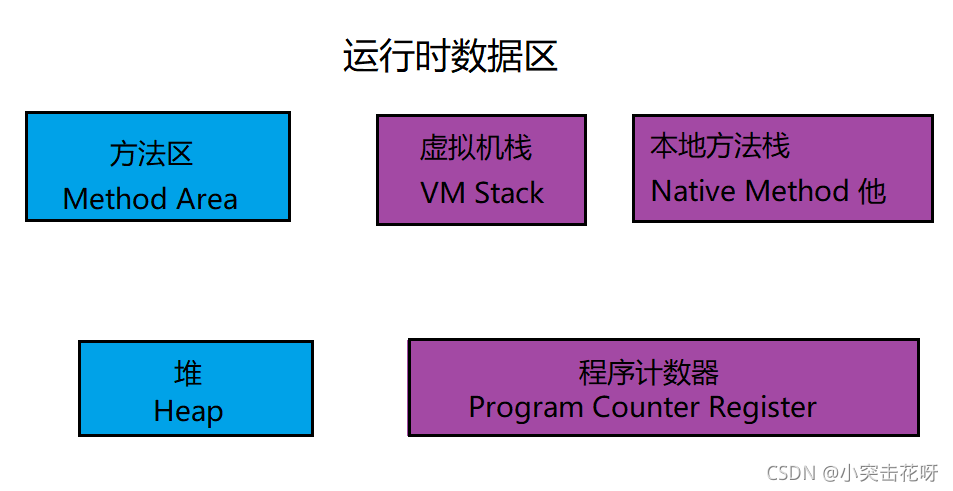 运行时数据区

方法区
Method Area

虚拟机栈
VM Stack

本地方法栈
Native Method 他

堆
Heap

程序计数器
Program Counter Register

CSDN @小突击花呀